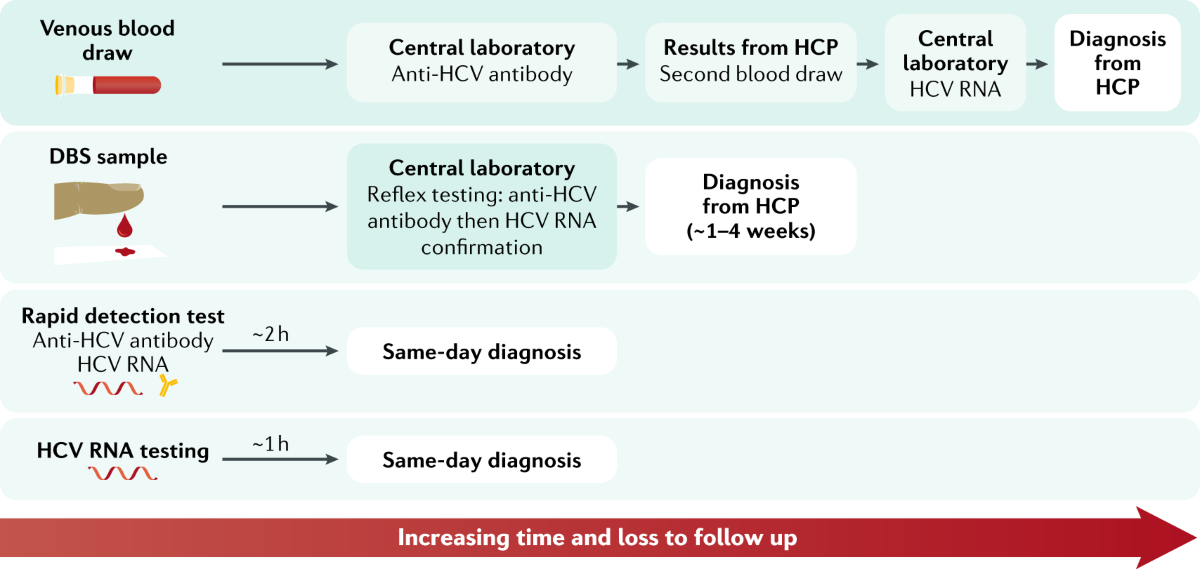 Venous blood draw

Central laboratory
Anti-HCV antibody

Results from HCP
Second blood draw

Central laboratory
HCV RNA

Diagnosis from HCP

DBS sample

Central laboratory
Reflex testing: anti-HCV antibody then HCV RNA confirmation

Diagnosis from HCP
(~1–4 weeks)

Rapid detection test
Anti-HCV antibody
HCV RNA

~2 h

Same-day diagnosis

HCV RNA testing

~1 h

Same-day diagnosis

Increasing time and loss to follow up